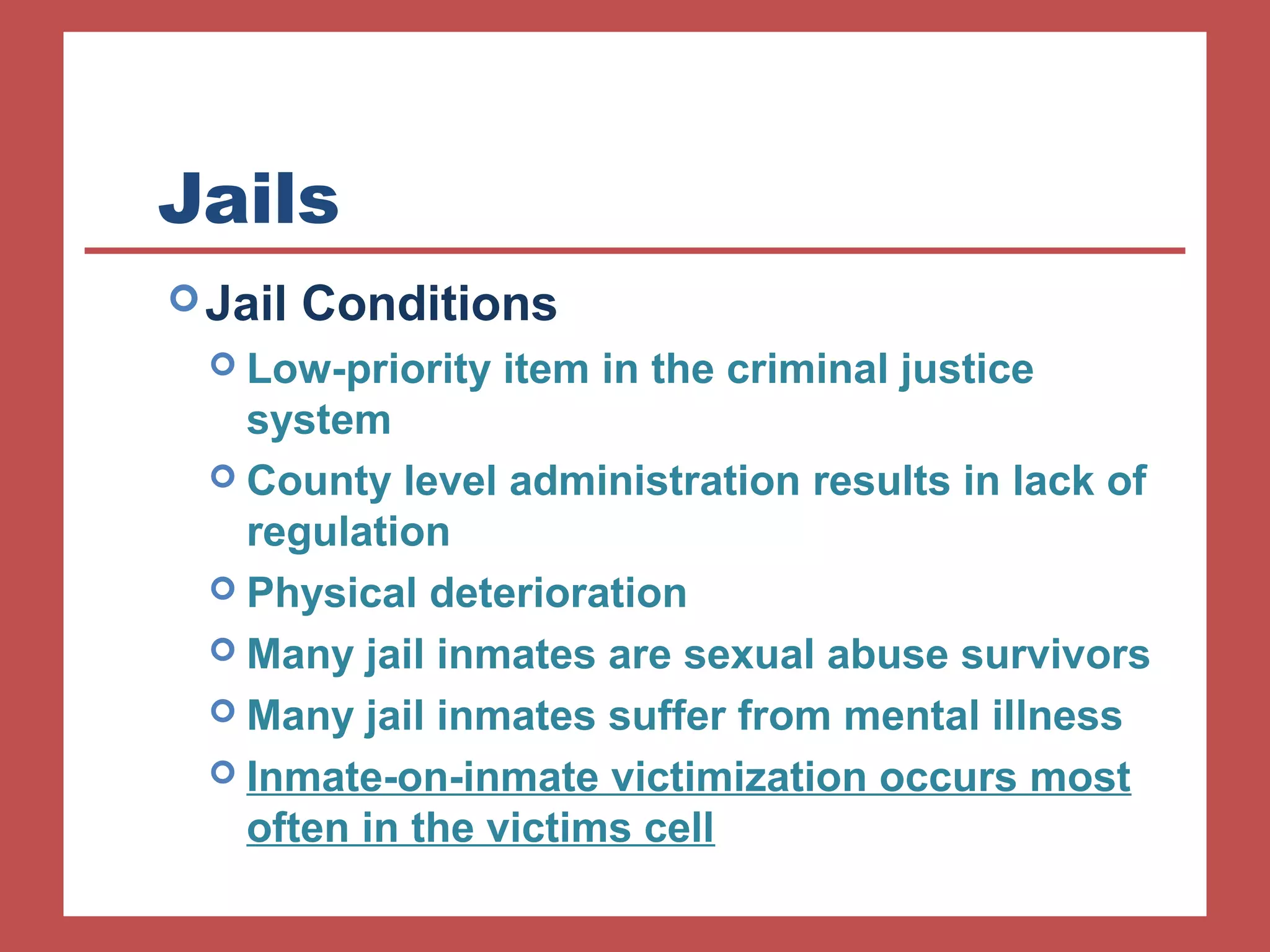 Jails

Jail Conditions

Low-priority item in the criminal justice system

County level administration results in lack of regulation

Physical deterioration

Many jail inmates are sexual abuse survivors

Many jail inmates suffer from mental illness

Inmate-on-inmate victimization occurs most often in the victims cell